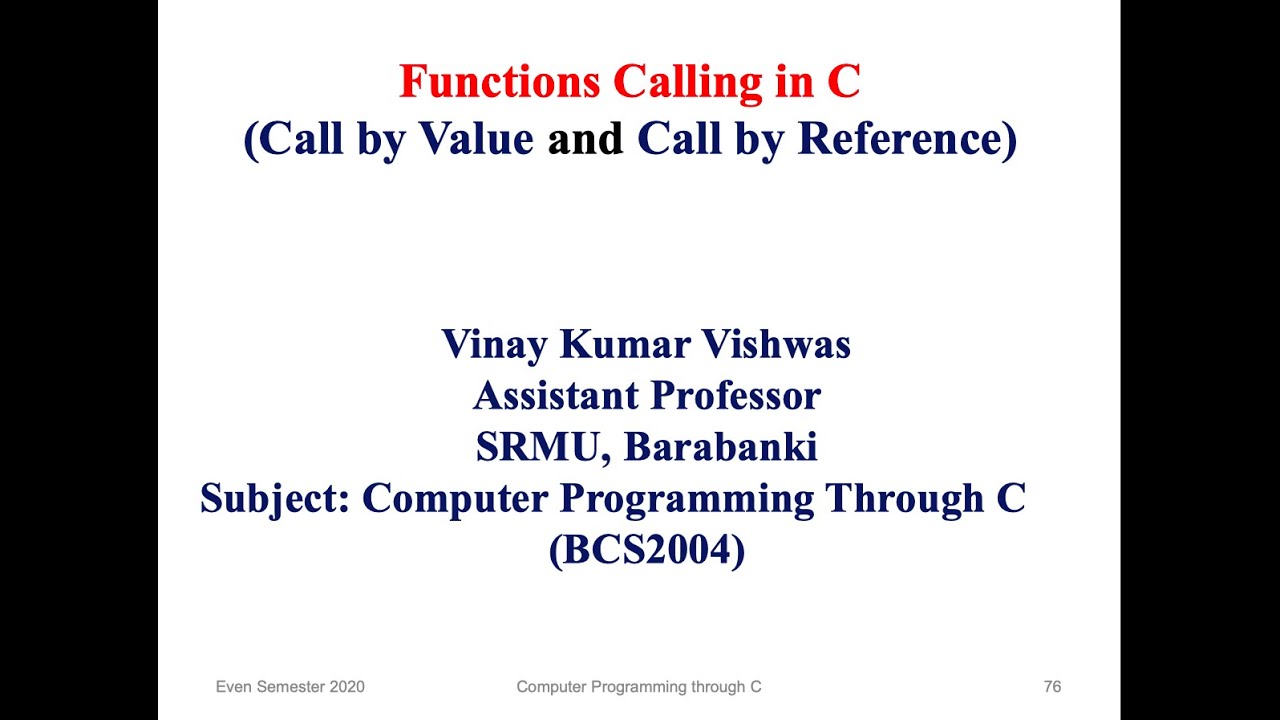 Functions Calling in C
(Call by Value and Call by Reference)

Vinay Kumar Vishwas
Assistant Professor
SRMU, Barabanki
Subject: Computer Programming Through C
(BCS2004)

Even Semester 2020
Computer Programming through C
76